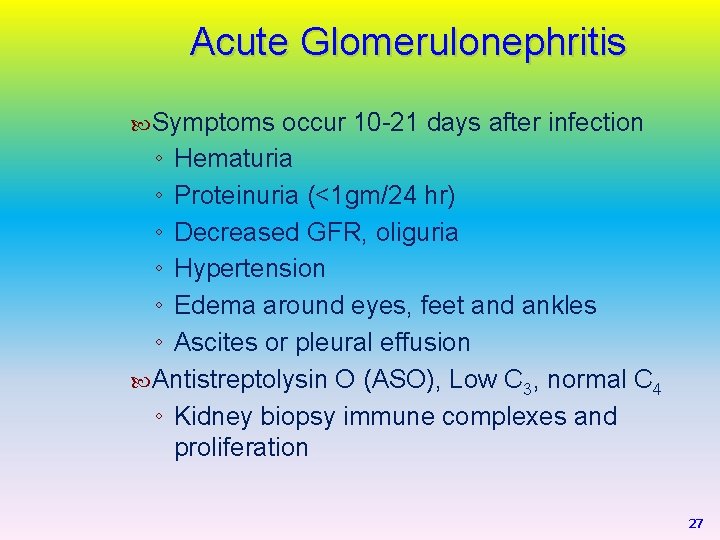 Acute Glomerulonephritis

Symptoms occur 10-21 days after infection
◦ Hematuria
◦ Proteinuria (<1gm/24 hr)
◦ Decreased GFR, oliguria
◦ Hypertension
◦ Edema around eyes, feet and ankles
◦ Ascites or pleural effusion

Antistreptolysin O (ASO), Low $C_3$, normal $C_4$
◦ Kidney biopsy immune complexes and proliferation

27